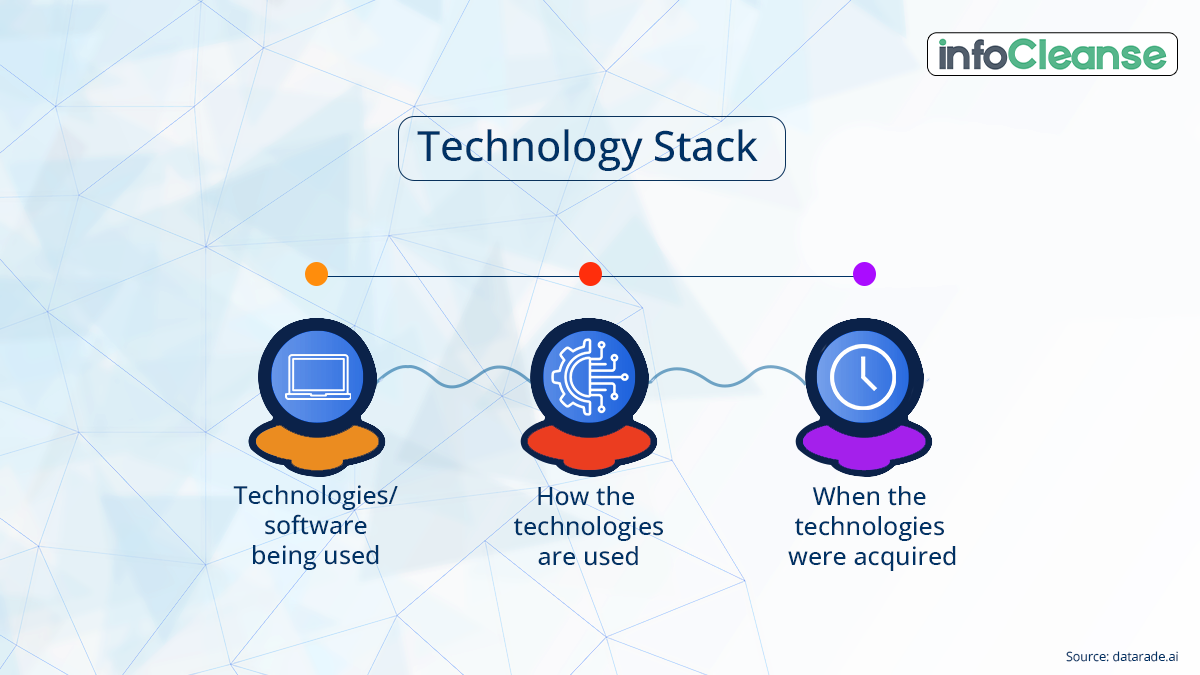 infoCleanse

Technology Stack

Technologies/ software being used

How the technologies are used

When the technologies were acquired

Source: datarade.ai